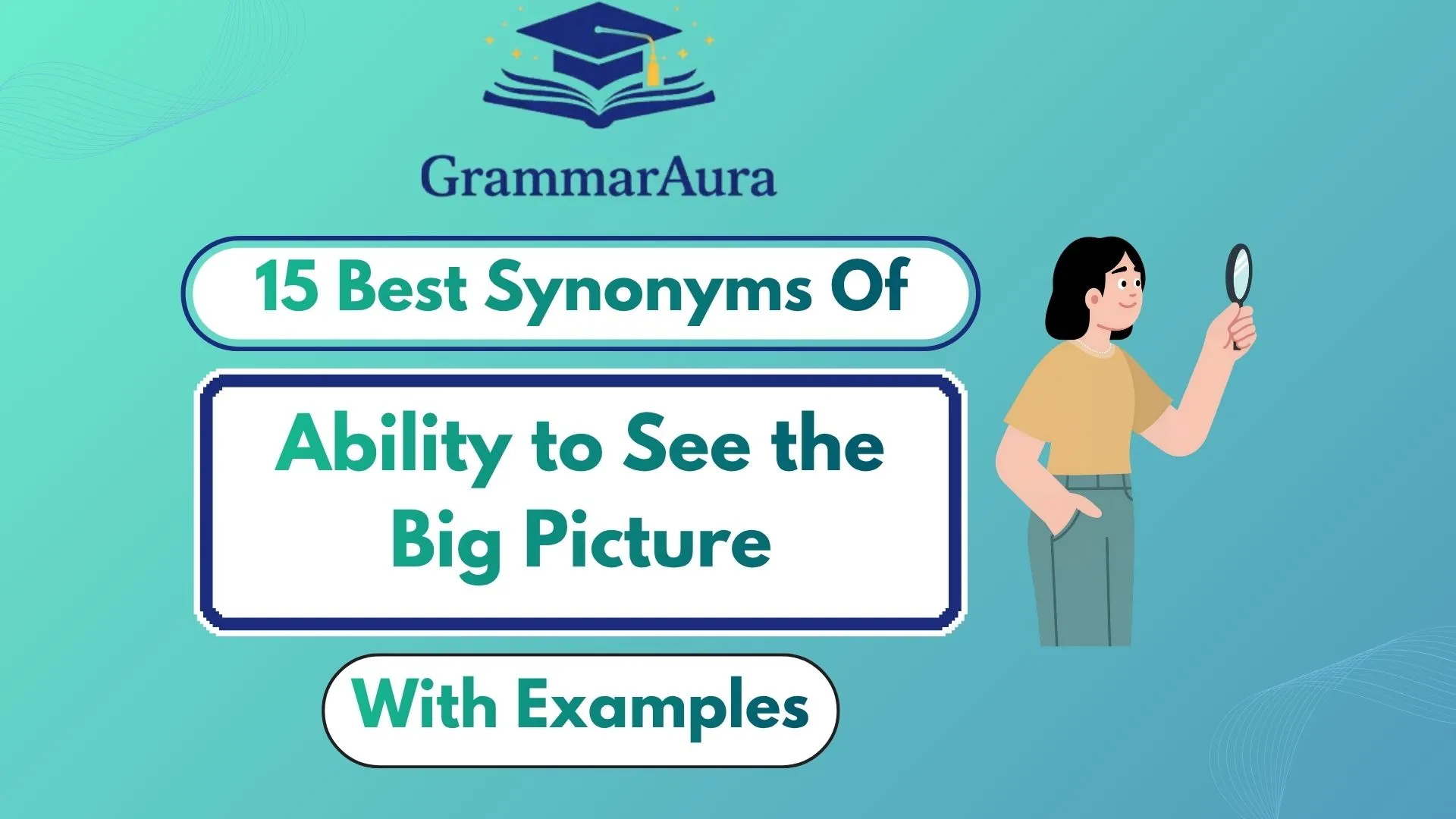 GrammarAura

15 Best Synonyms Of

Ability to See the Big Picture

With Examples